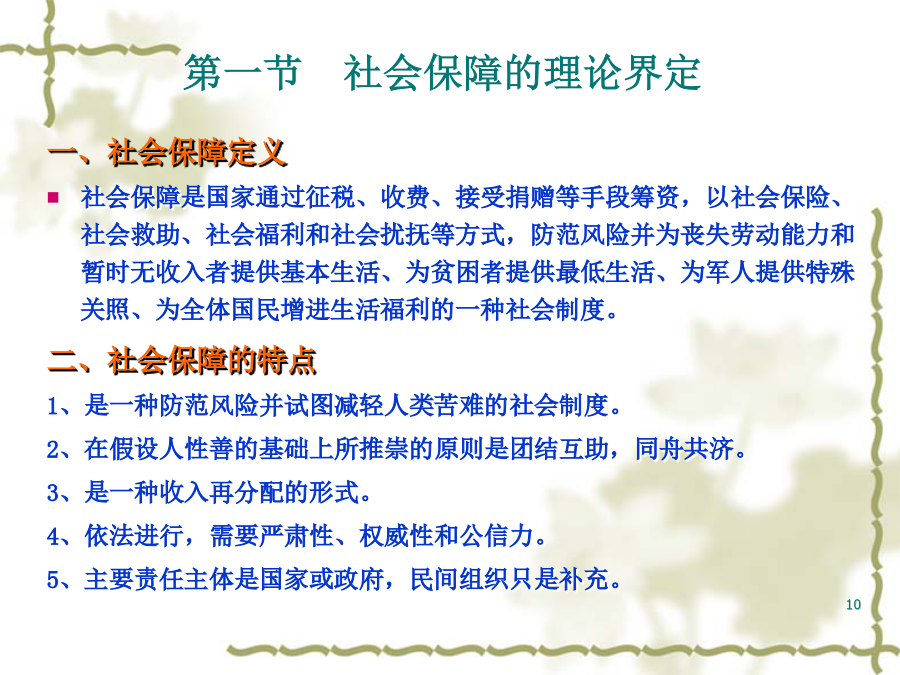 第一节　社会保障的理论界定

一、社会保障定义

社会保障是国家通过征税、收费、接受捐赠等手段筹资，以社会保险、社会救助、社会福利和社会扰抚等方式，防范风险并为丧失劳动能力和暂时无收入者提供基本生活、为贫困者提供最低生活、为军人提供特殊关照、为全体国民增进生活福利的一种社会制度。

二、社会保障的特点

1、是一种防范风险并试图减轻人类苦难的社会制度。

2、在假设人性善的基础上所推崇的原则是团结互助，同舟共济。

3、是一种收入再分配的形式。

4、依法进行，需要严肃性、权威性和公信力。

5、主要责任主体是国家或政府，民间组织只是补充。

10